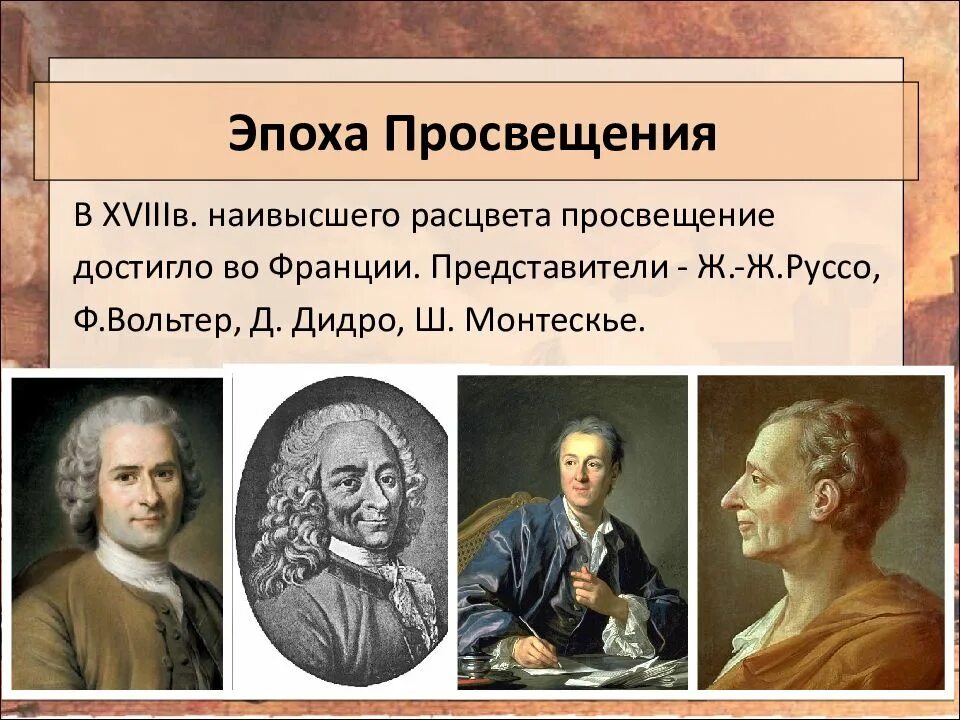 Эпоха Просвещения

В XVIIIв. наивысшего расцвета просвещение достигло во Франции. Представители - Ж.-Ж.Руссо, Ф.Вольтер, Д. Дидро, Ш. Монтескье.